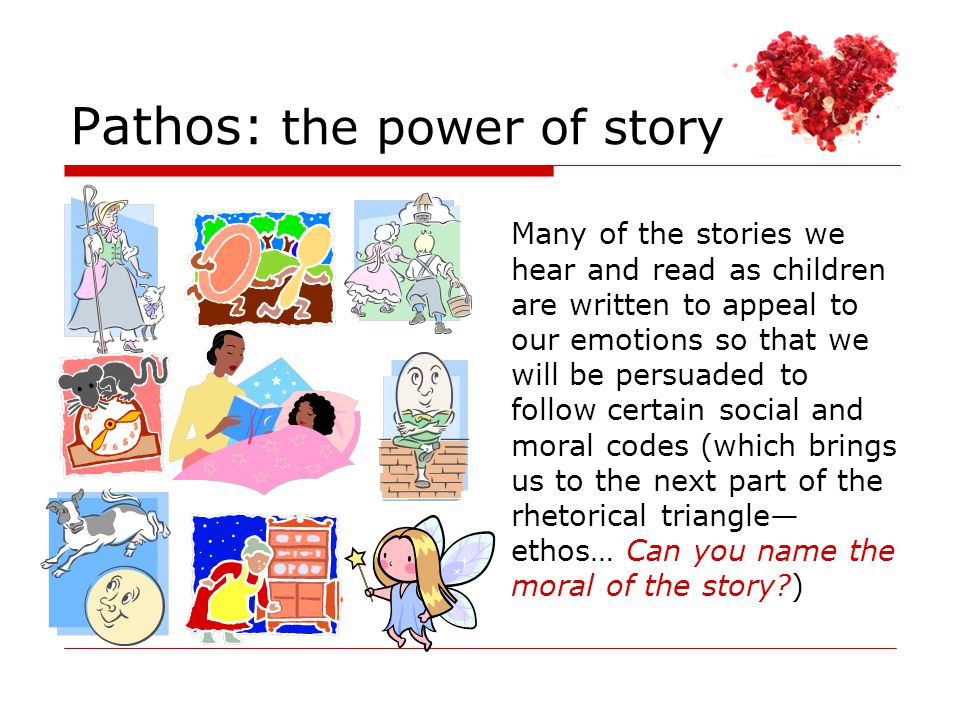 Pathos: the power of story

Many of the stories we hear and read as children are written to appeal to our emotions so that we will be persuaded to follow certain social and moral codes (which brings us to the next part of the rhetorical triangle—ethos… Can you name the moral of the story?)